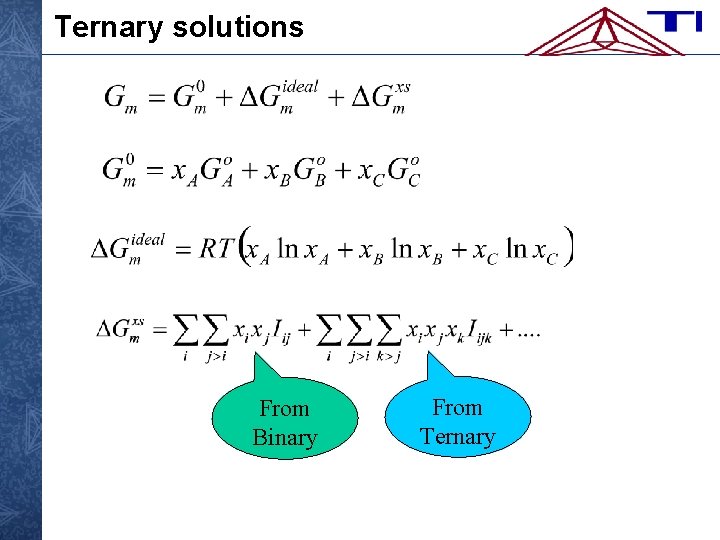 Ternary solutions

TI

$G_m = G_m^0 + \Delta G_m^{ideal} + \Delta G_m^{xs}$

$G_m^0 = x_A G_A^o + x_B G_B^o + x_C G_C^o$

$\Delta G_m^{ideal} = RT\left(x_A \ln x_A + x_B \ln x_B + x_C \ln x_C\right)$

$\Delta G_m^{xs} = \sum_i \sum_{j>i} x_i x_j I_{ij} + \sum_i \sum_{j>i} \sum_{k>j} x_i x_j x_k I_{ijk} + ....$

From Binary

From Ternary